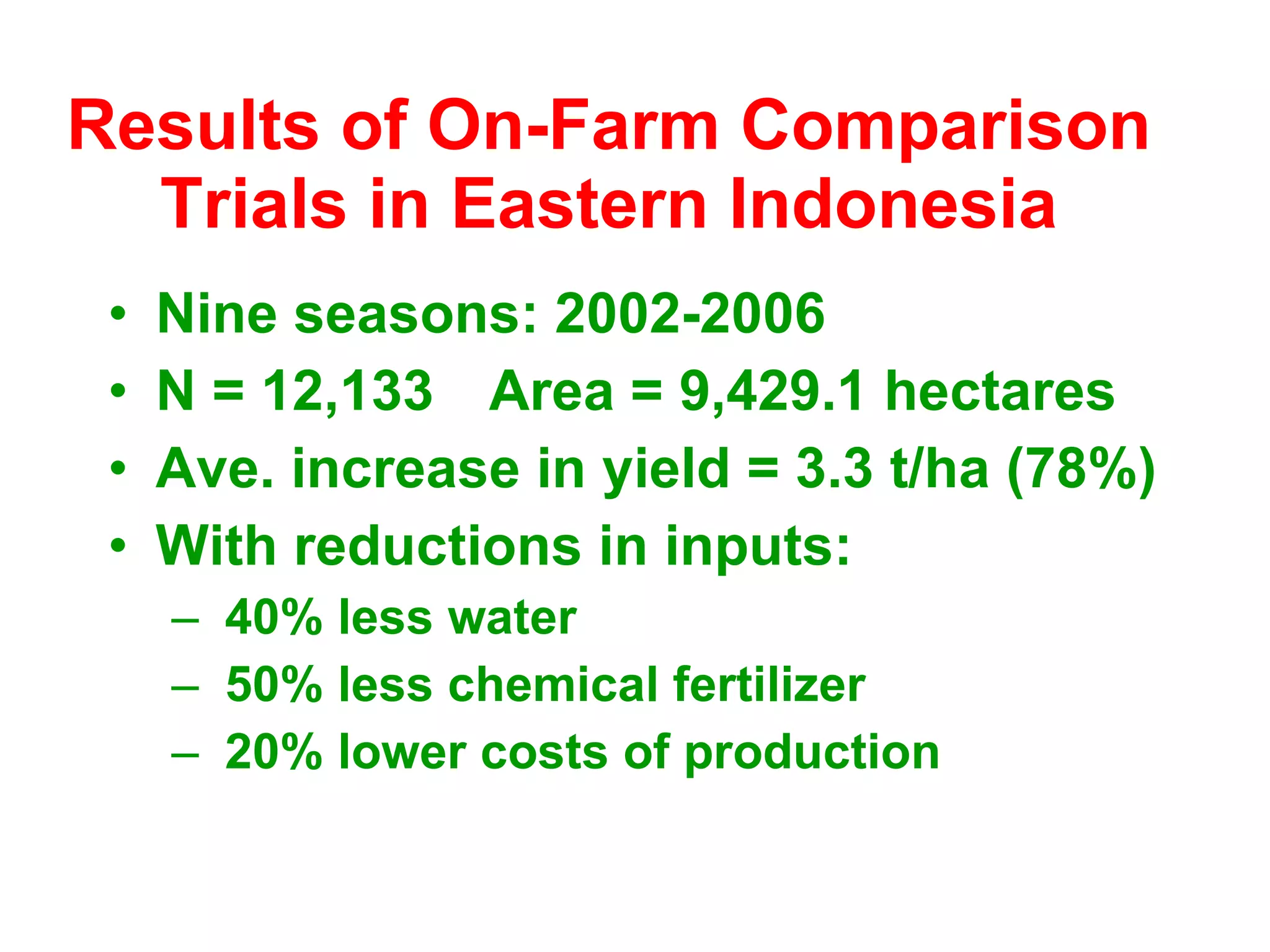 Results of On-Farm Comparison Trials in Eastern Indonesia

• Nine seasons: 2002-2006
• N = 12,133   Area = 9,429.1 hectares
• Ave. increase in yield = 3.3 t/ha (78%)
• With reductions in inputs:
– 40% less water
– 50% less chemical fertilizer
– 20% lower costs of production